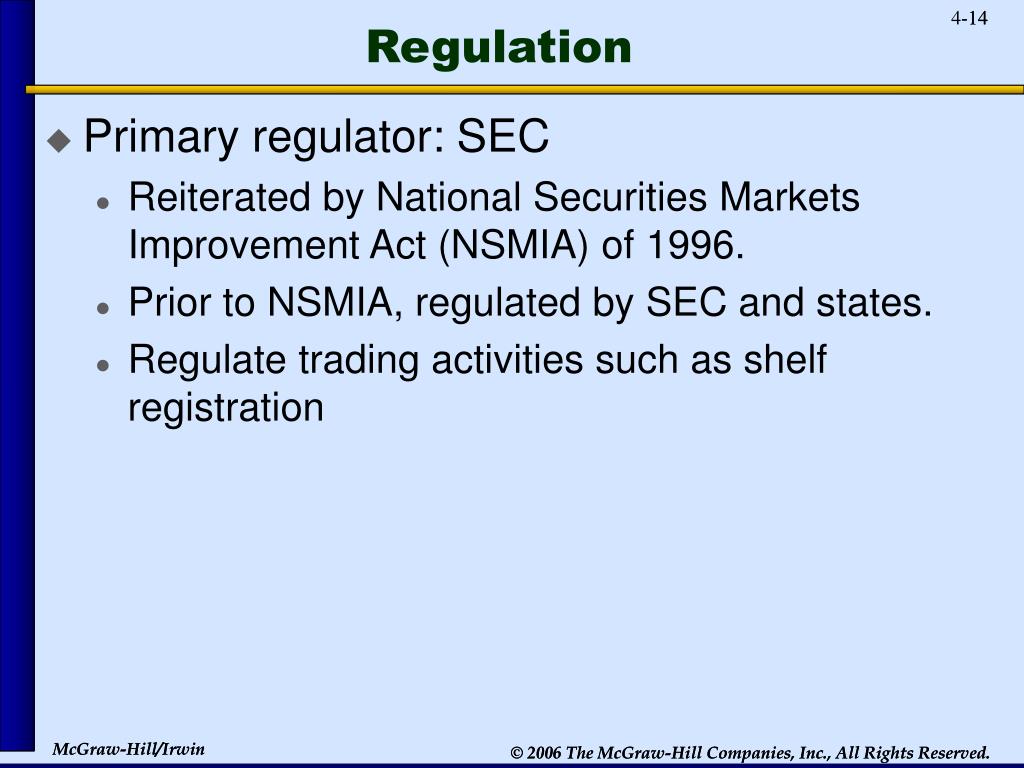 4-14

Regulation

Primary regulator: SEC

Reiterated by National Securities Markets Improvement Act (NSMIA) of 1996.

Prior to NSMIA, regulated by SEC and states.

Regulate trading activities such as shelf registration

McGraw-Hill/Irwin

© 2006 The McGraw-Hill Companies, Inc., All Rights Reserved.